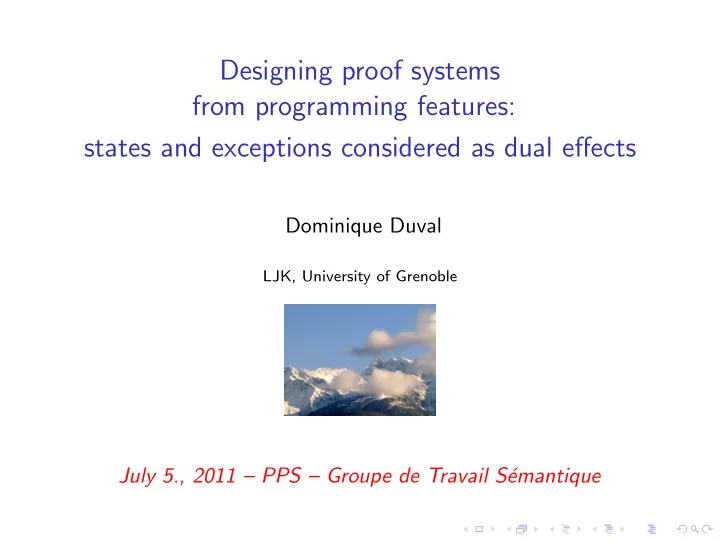 Designing proof systems from programming features: states and exceptions considered as dual effects

Dominique Duval

LJK, University of Grenoble

July 5., 2011 – PPS – Groupe de Travail Sémantique